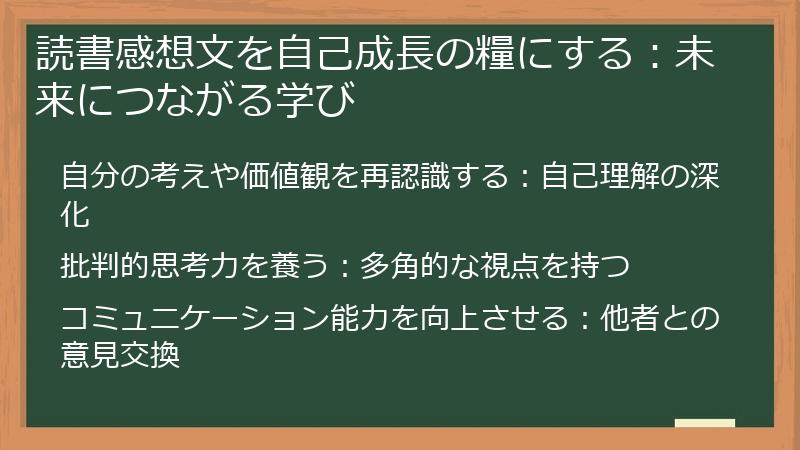 読書感想文を自己成長の糧にする：未来につながる学び

自分の考えや価値観を再認識する：自己理解の深化

批判的思考力を養う：多角的な視点を持つ

コミュニケーション能力を向上させる：他者との意見交換